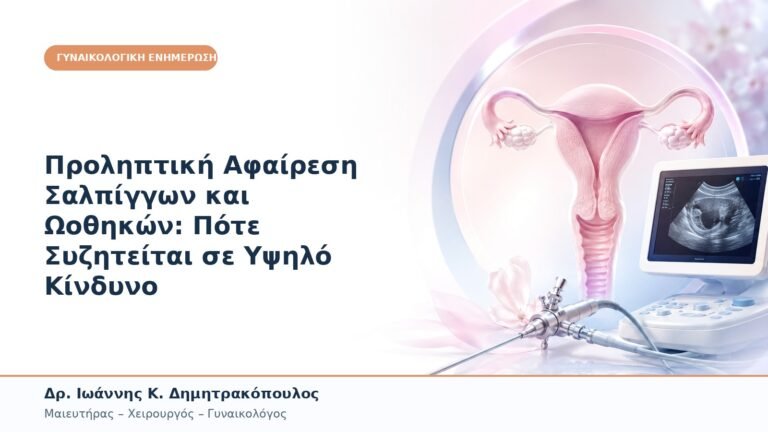 ΓΥΝΑΙΚΟΛΟΓΙΚΗ ΕΝΗΜΕΡΩΣΗ

Προληπτική Αφαίρεση Σαλπίγγων και Ωοθηκών: Πότε Συζητείται σε Υψηλό Κίνδυνο

Δρ. Ιωάννης Κ. Δημητρακόπουλος
Μαιευτήρας – Χειρουργός – Γυναικολόγος